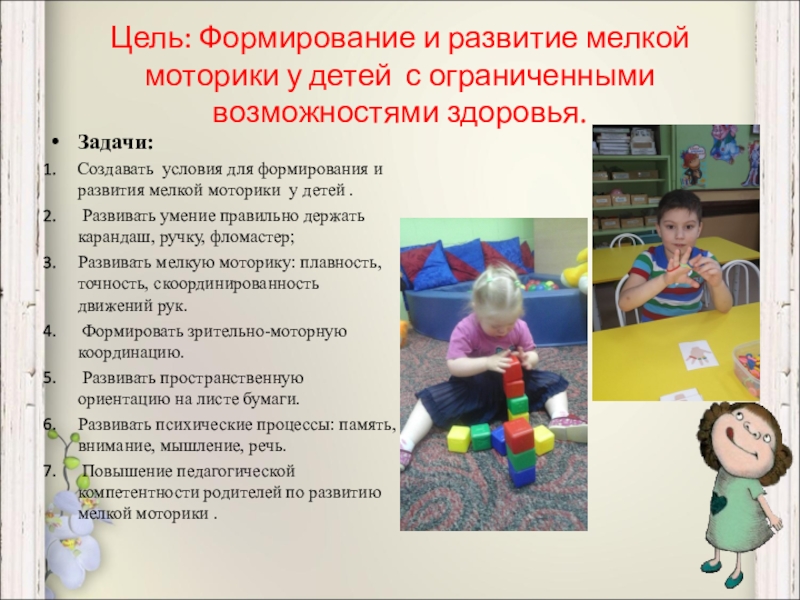 Цель: Формирование и развитие мелкой моторики у детей с ограниченными возможностями здоровья.

• Задачи:

1. Создавать условия для формирования и развития мелкой моторики у детей .

2. Развивать умение правильно держать карандаш, ручку, фломастер;

3. Развивать мелкую моторику: плавность, точность, скоординированность движений рук.

4. Формировать зрительно-моторную координацию.

5. Развивать пространственную ориентацию на листе бумаги.

6. Развивать психические процессы: память, внимание, мышление, речь.

7. Повышение педагогической компетентности родителей по развитию мелкой моторики .